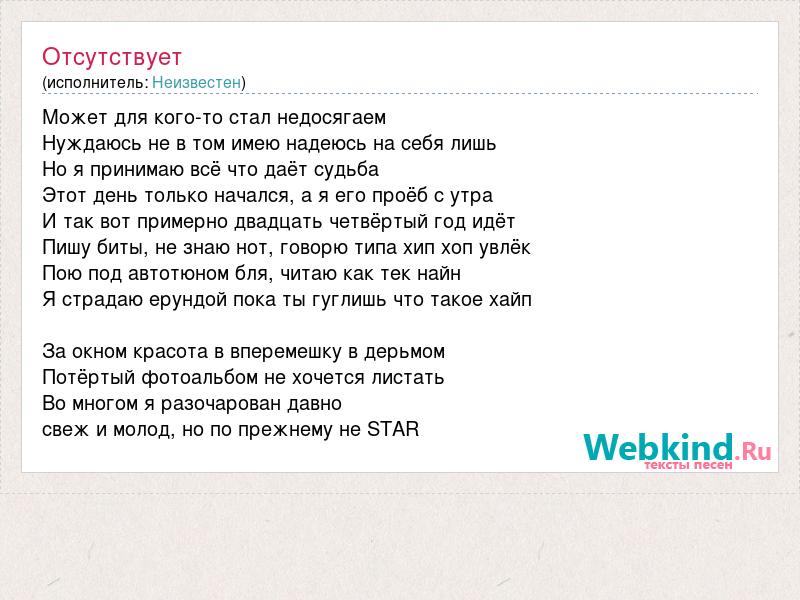 Отсутствует
(исполнитель: Неизвестен)

Может для кого-то стал недосягаем
Нуждаюсь не в том имею надеюсь на себя лишь
Но я принимаю всё что даёт судьба
Этот день только начался, а я его проёб с утра
И так вот примерно двадцать четвёртый год идёт
Пишу биты, не знаю нот, говорю типа хип хоп увлёк
Пою под автотюном бля, читаю как тек найн
Я страдаю ерундой пока ты гуглишь что такое хайп

За окном красота в вперемешку в дерьмом
Потёртый фотоальбом не хочется листать
Во многом я разочарован давно
свеж и молод, но по прежнему не STAR

Webkind.Ru
тексты песен